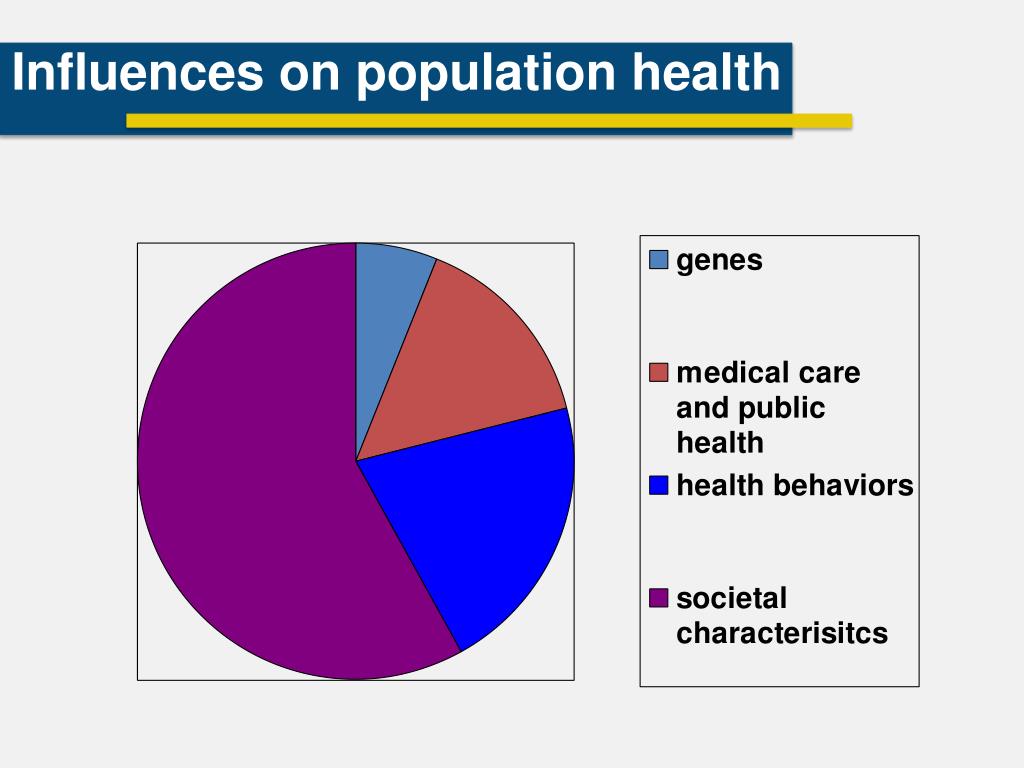 Influences on population health

genes

medical care and public health

health behaviors

societal characterisitcs